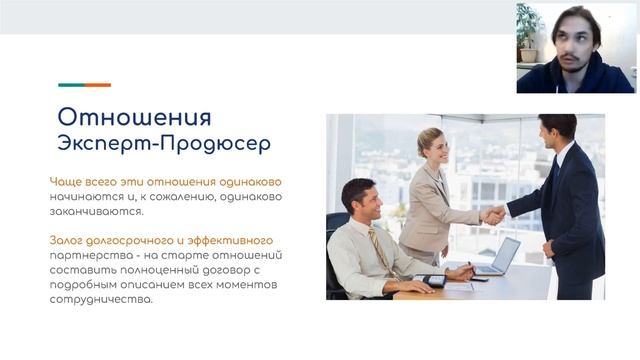 Отношения
Эксперт-Продюсер

Чаще всего эти отношения одинаково начинаются и, к сожалению, одинаково заканчиваются.

Залог долгосрочного и эффективного партнерства - на старте отношений составить полноценный договор с подробным описанием всех моментов сотрудничества.